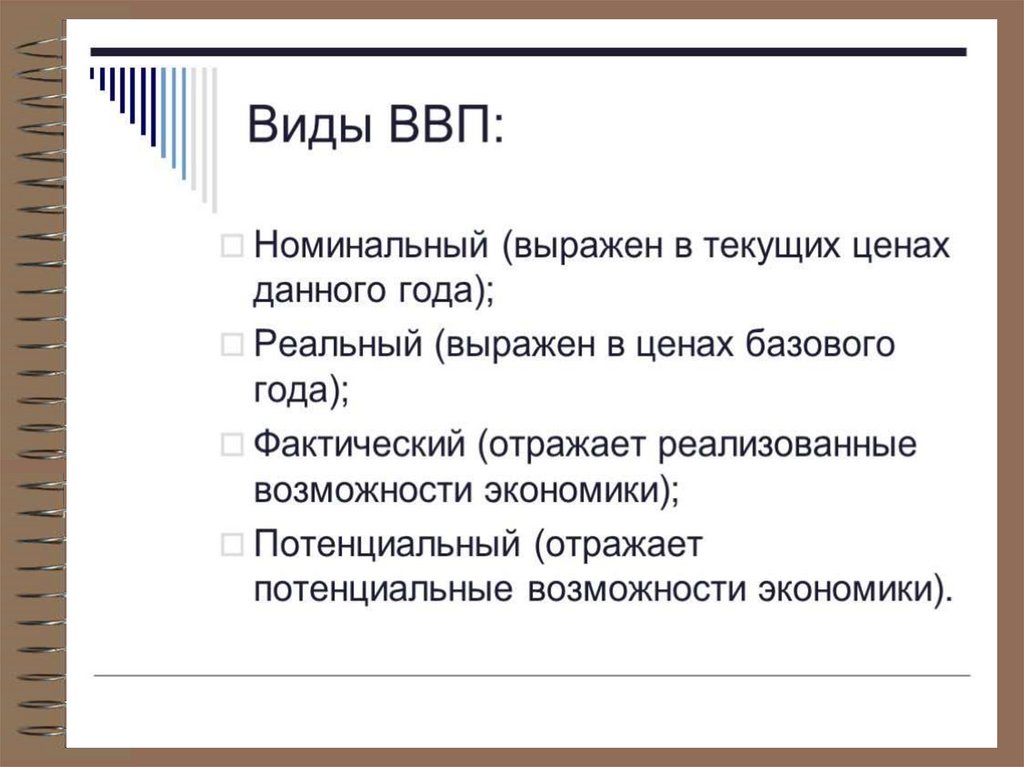 Виды ВВП:

□ Номинальный (выражен в текущих ценах данного года);

□ Реальный (выражен в ценах базового года);

□ Фактический (отражает реализованные возможности экономики);

□ Потенциальный (отражает потенциальные возможности экономики).